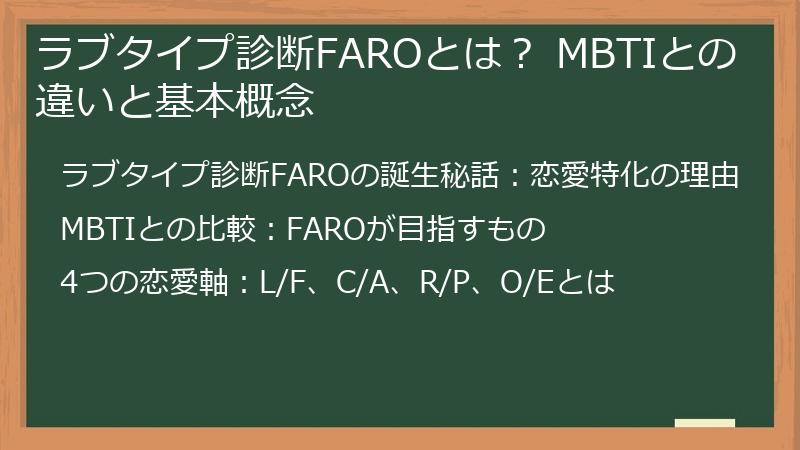 ラブタイプ診断FAROとは？ MBTIとの違いと基本概念

ラブタイプ診断FAROの誕生秘話：恋愛特化の理由

MBTIとの比較：FAROが目指すもの

4つの恋愛軸：L/F、C/A、R/P、O/Eとは